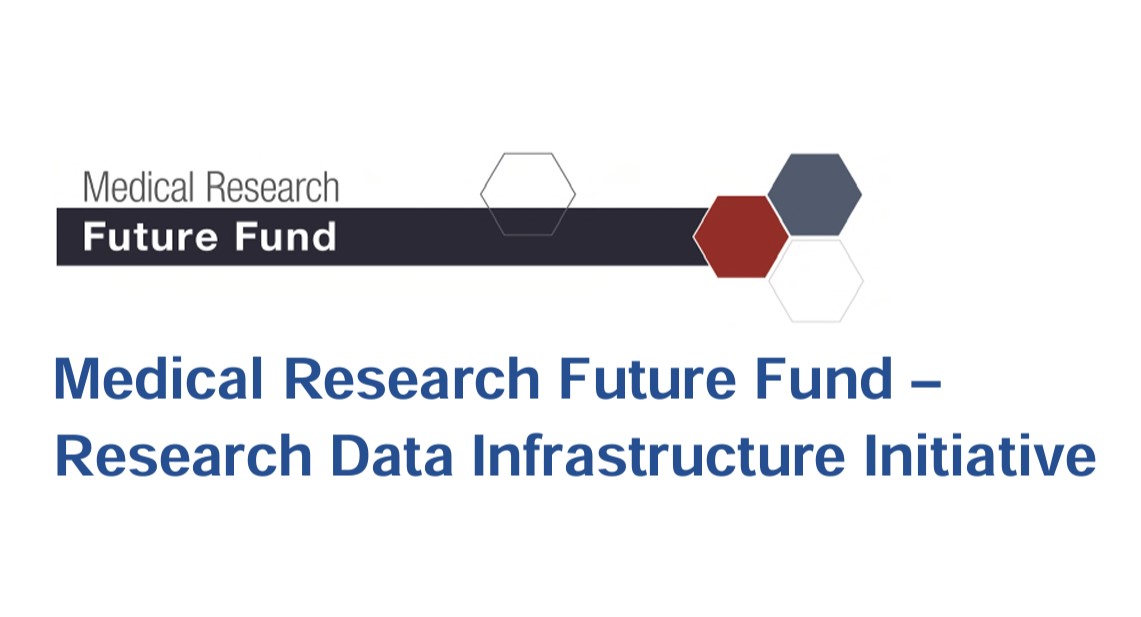 Medical Research
Future Fund

Medical Research Future Fund – Research Data Infrastructure Initiative